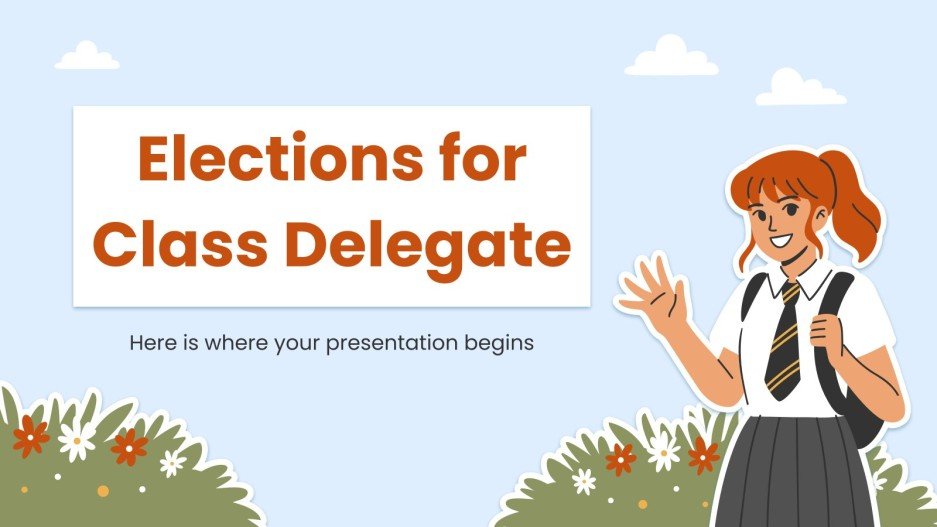 Elections for Class Delegate

Here is where your presentation begins